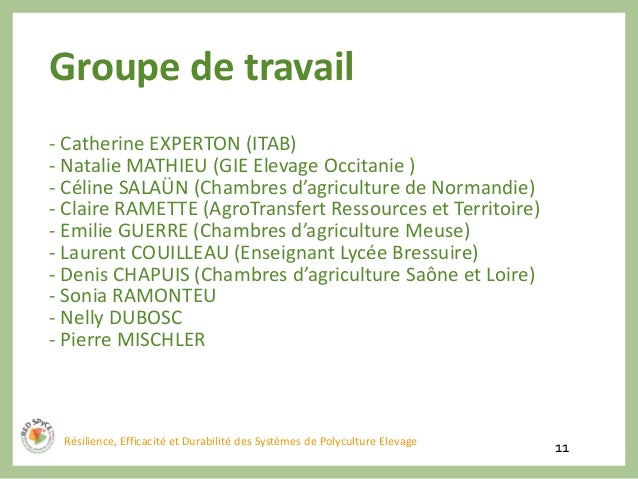 Groupe de travail

- Catherine EXPERTON (ITAB)
- Natalie MATHIEU (GIE Elevage Occitanie )
- Céline SALAÜN (Chambres d'agriculture de Normandie)
- Claire RAMETTE (AgroTransfert Ressources et Territoire)
- Emilie GUERRE (Chambres d'agriculture Meuse)
- Laurent COUILLEAU (Enseignant Lycée Bressuire)
- Denis CHAPUIS (Chambres d'agriculture Saône et Loire)
- Sonia RAMONTEU
- Nelly DUBOSC
- Pierre MISCHLER

RED SPyCE

Résilience, Efficacité et Durabilité des Systèmes de Polyculture Elevage

11